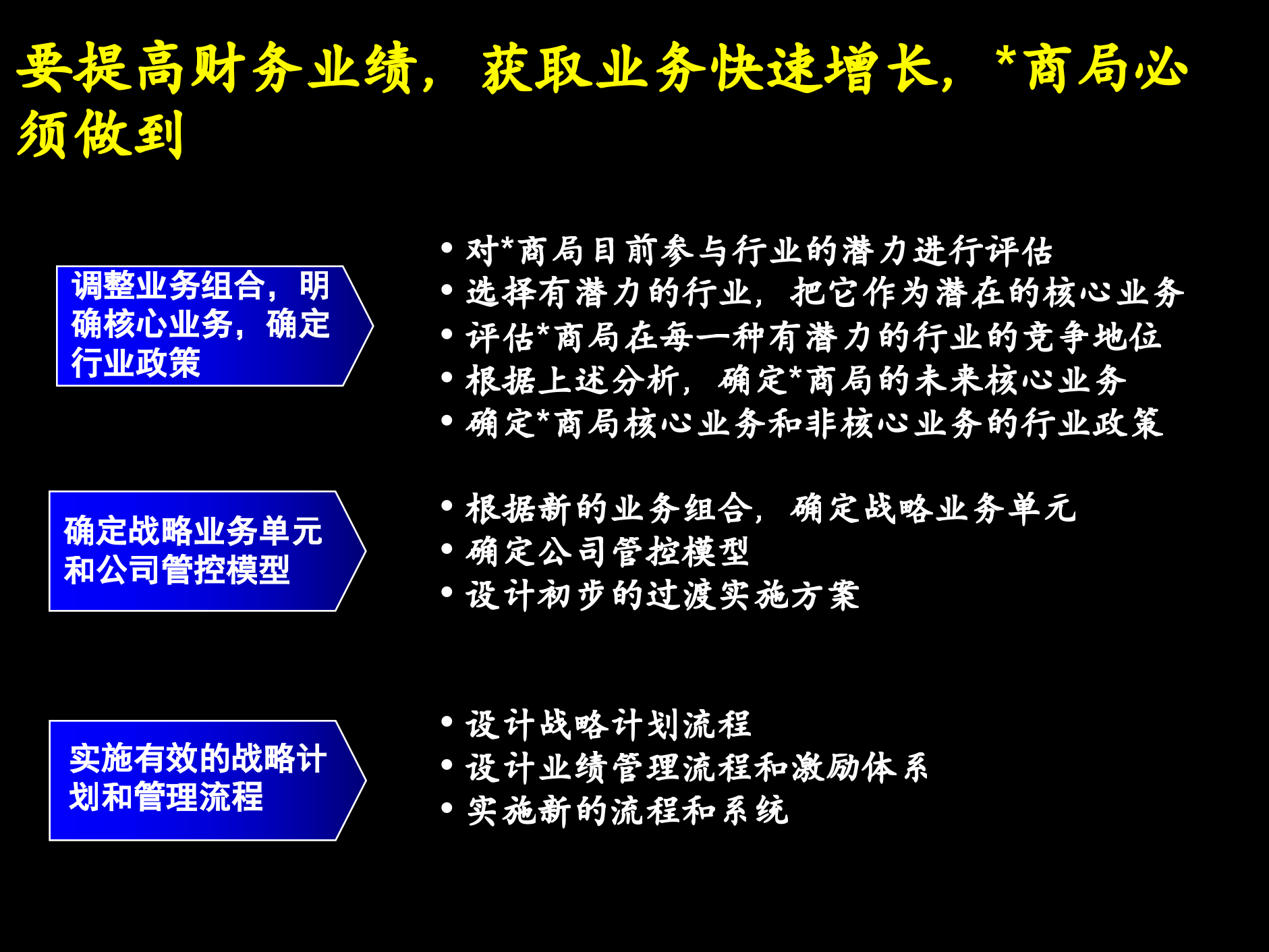 要提高财务业绩，获取业务快速增长，*商局必须做到

调整业务组合，明确核心业务，确定行业政策

• 对*商局目前参与行业的潜力进行评估
• 选择有潜力的行业，把它作为潜在的核心业务
• 评估*商局在每一种有潜力的行业的竞争地位
• 根据上述分析，确定*商局的未来核心业务
• 确定*商局核心业务和非核心业务的行业政策

确定战略业务单元和公司管控模型

• 根据新的业务组合，确定战略业务单元
• 确定公司管控模型
• 设计初步的过渡实施方案

实施有效的战略计划和管理流程

• 设计战略计划流程
• 设计业绩管理流程和激励体系
• 实施新的流程和系统